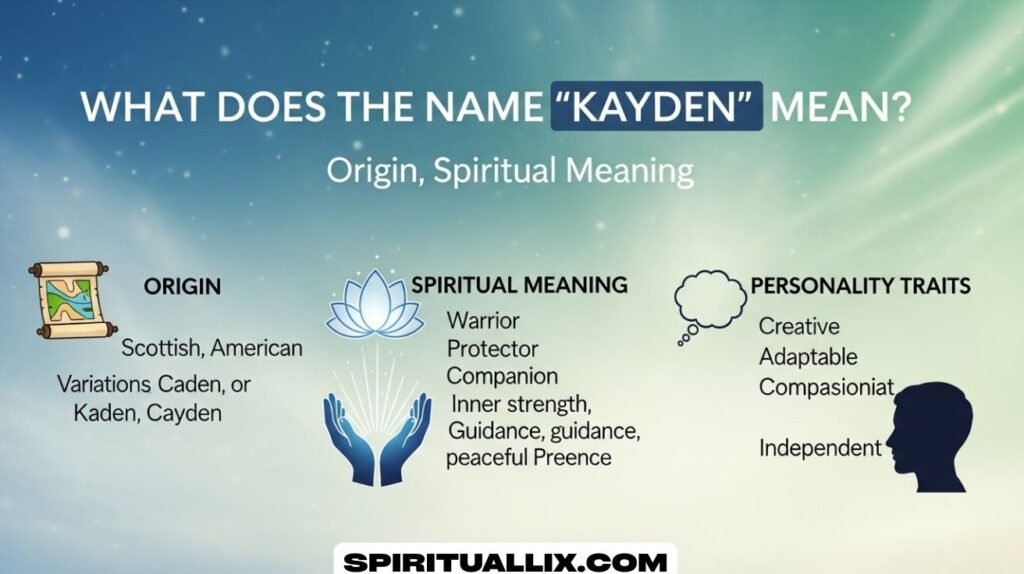 WHAT DOES THE NAME "KAYDEN" MEAN?

Origin, Spiritual Meaning

ORIGIN

Scottish, American

Variations Caden, or Kaden, Cayden

SPIRITUAL MEANING

Warrior
Protector
Companion
Inner strength,
Guidance, guidance,
peaceful Preence

PERSONALITY TRAITS

Creative
Adaptable
Compasioniat

Independent

SPIRITUALLIX.COM